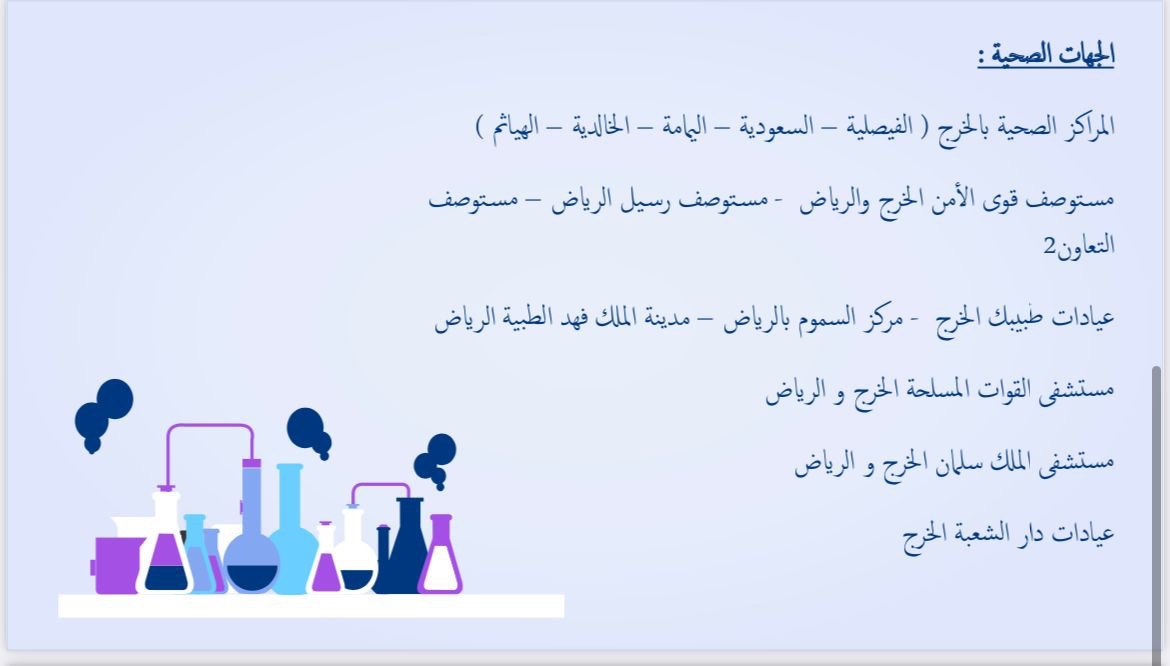 الجهات الصحية :

المراكز الصحية بالخرج ( الفيصلية – السعودية – اليمامة – الخالدية – الهياثم )

مستوصف قوى الأمن الخرج والرياض - مستوصف رسيل الرياض – مستوصف التعاون2

عيادات طبيبك الخرج - مركز السموم بالرياض – مدينة الملك فهد الطبية الرياض

مستشفى القوات المسلحة الخرج و الرياض

مستشفى الملك سلمان الخرج و الرياض

عيادات دار الشعبة الخرج